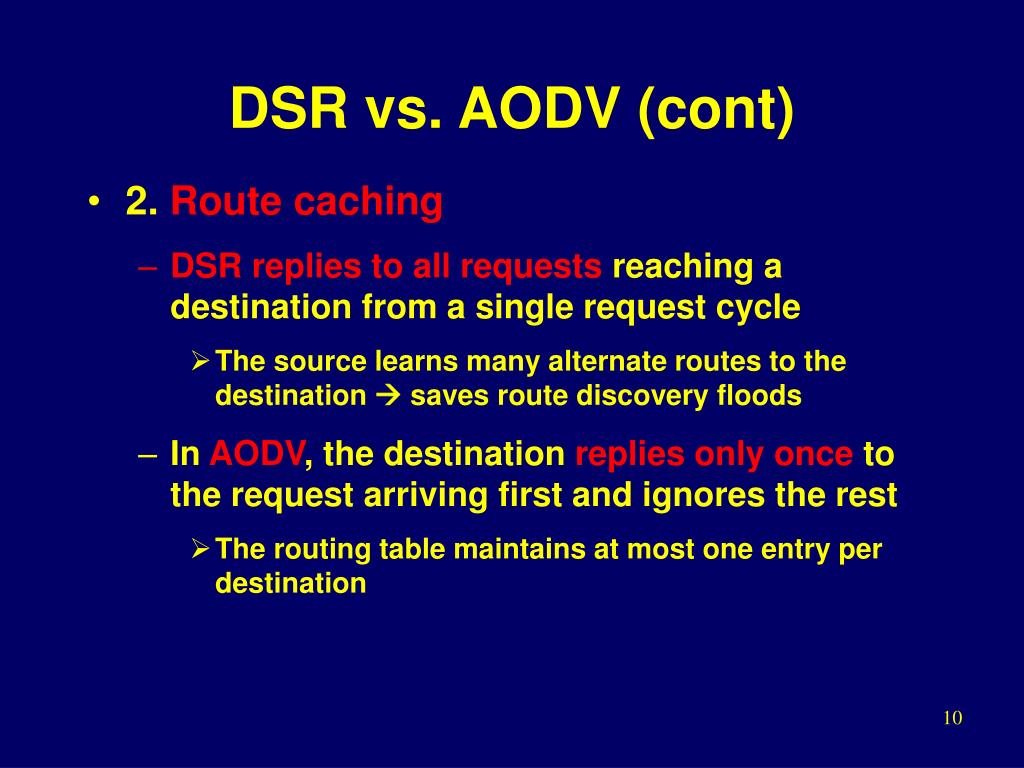 DSR vs. AODV (cont)

• 2. Route caching

– DSR replies to all requests reaching a destination from a single request cycle

➢ The source learns many alternate routes to the destination → saves route discovery floods

– In AODV, the destination replies only once to the request arriving first and ignores the rest

➢ The routing table maintains at most one entry per destination

10